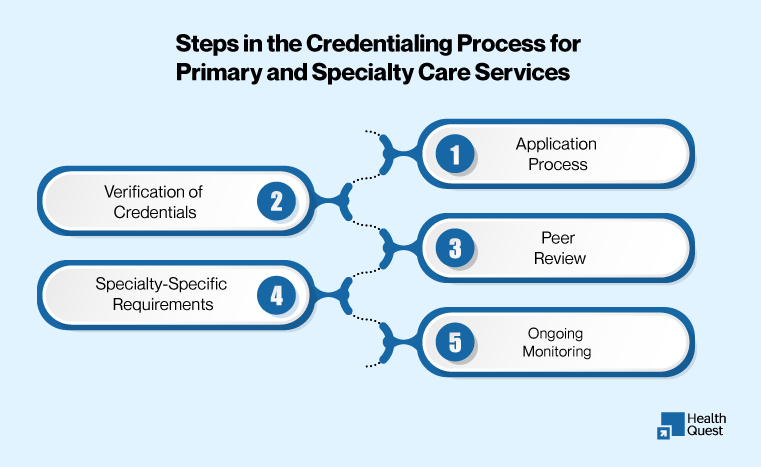 Steps in the Credentialing Process for Primary and Specialty Care Services

1 Application Process

Verification of Credentials 2

3 Peer Review

Specialty-Specific Requirements 4

5 Ongoing Monitoring

Health Quest